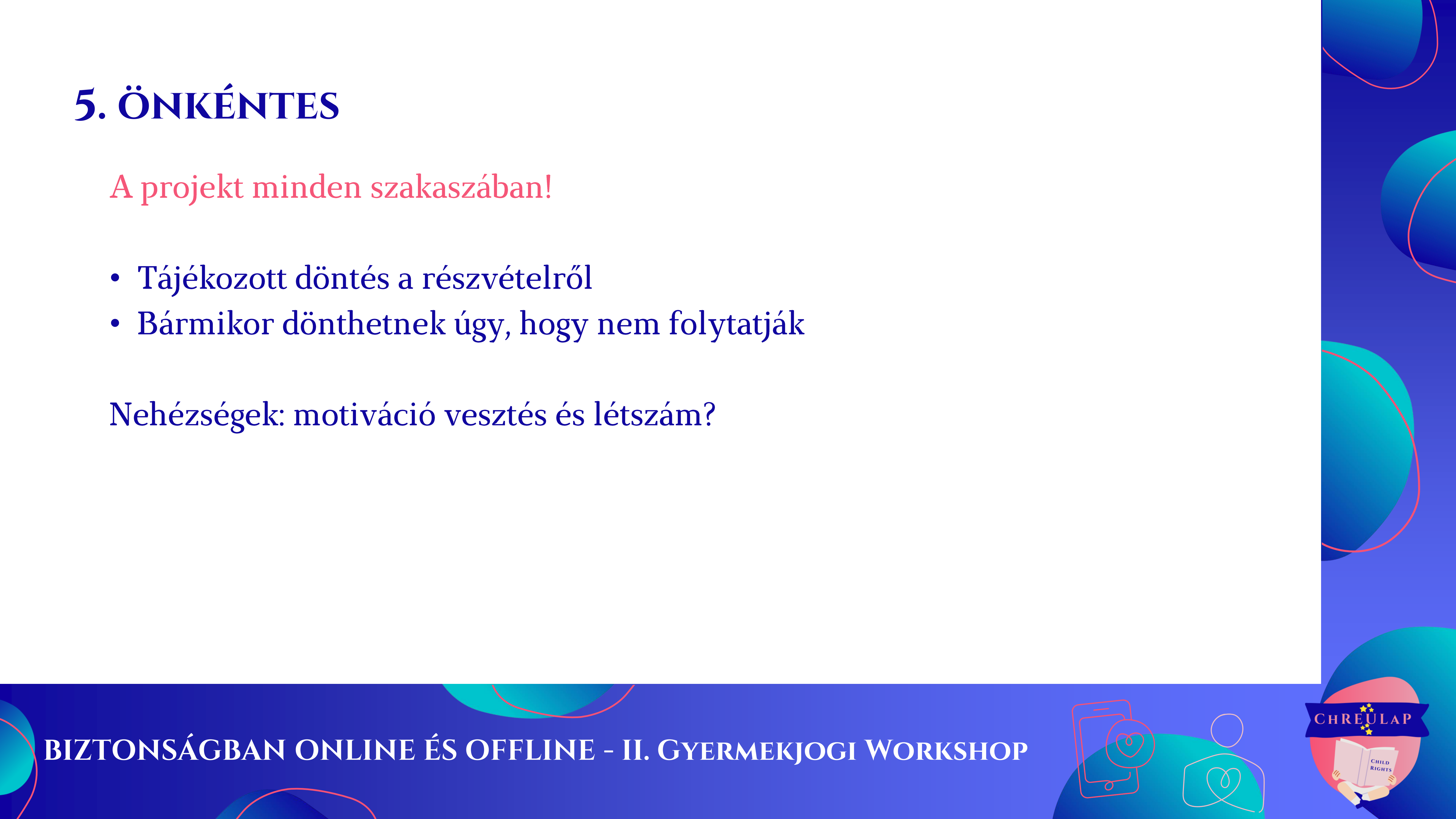 5. ÖNKÉNTES

A projekt minden szakaszában!

• Tájékozott döntés a részvételről
• Bármikor dönthetnek úgy, hogy nem folytatják

Nehézségek: motiváció vesztés és létszám?

BIZTONSÁGBAN ONLINE ÉS OFFLINE - II. GYERMEKJOGI WORKSHOP

CHREULAP

CHILD RIGHTS